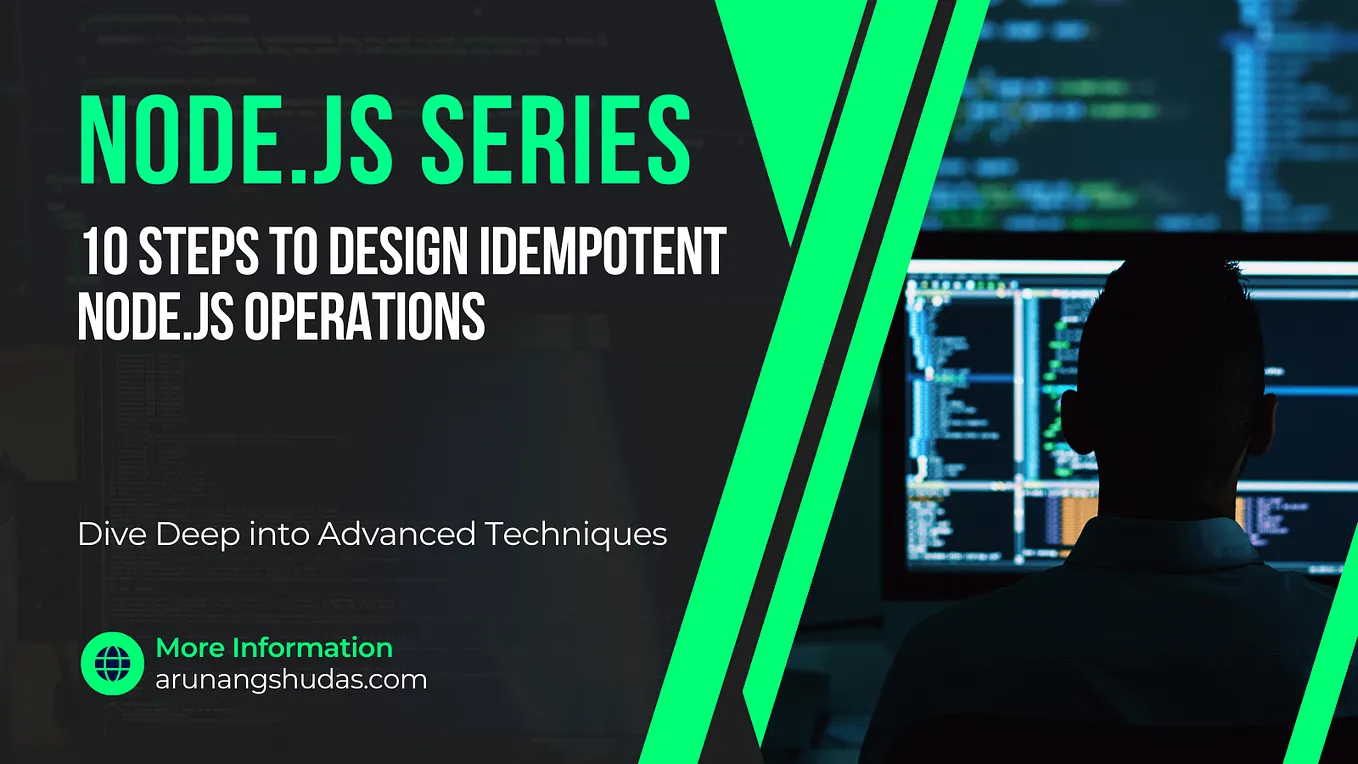 NODE.JS SERIES

10 STEPS TO DESIGN IDEMPOTENT NODE.JS OPERATIONS

Dive Deep into Advanced Techniques

More Information
arunangshudas.com